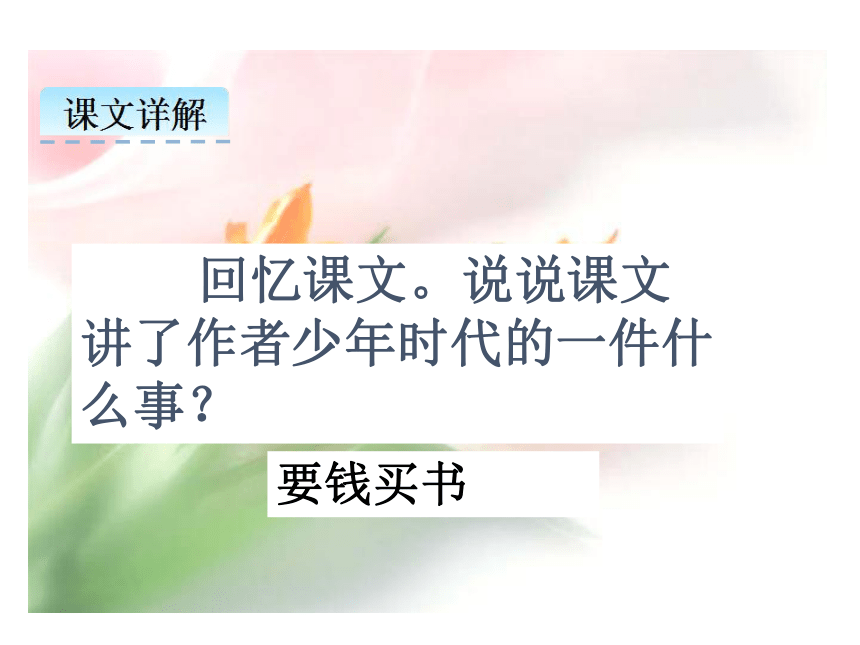 课文详解

回忆课文。说说课文讲了作者少年时代的一件什么事？

要钱买书